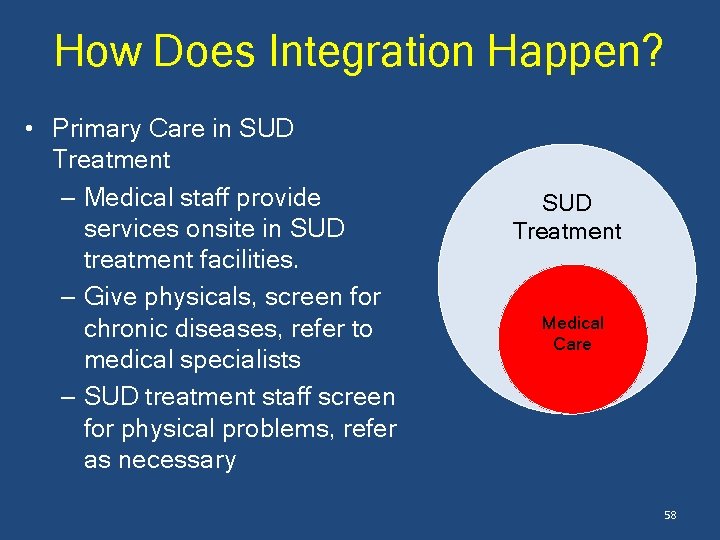 How Does Integration Happen?

• Primary Care in SUD Treatment

– Medical staff provide services onsite in SUD treatment facilities.

– Give physicals, screen for chronic diseases, refer to medical specialists

– SUD treatment staff screen for physical problems, refer as necessary

SUD Treatment

Medical Care

58